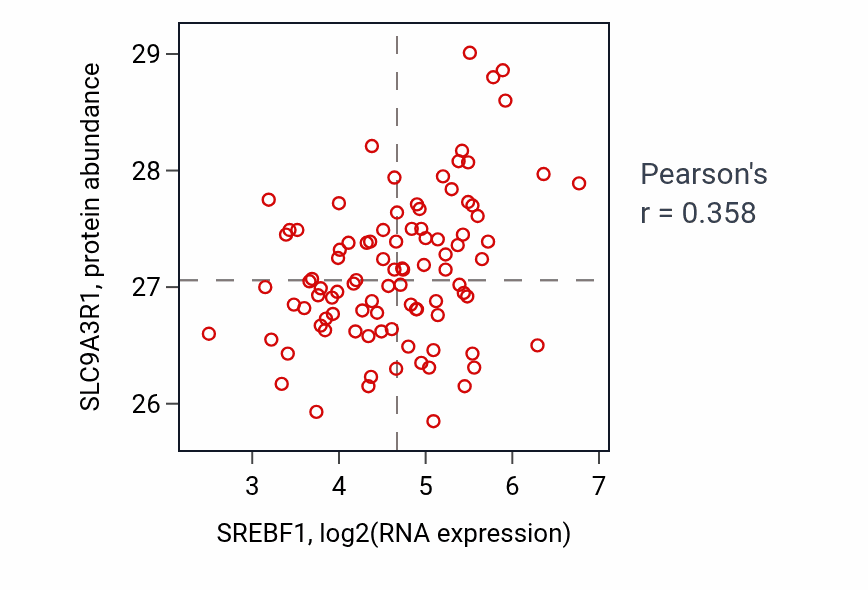 SLC9A3R1, protein abundance

29
28
27
26

3
4
5
6
7

SREBF1, log2(RNA expression)

Pearson's
r = 0.358